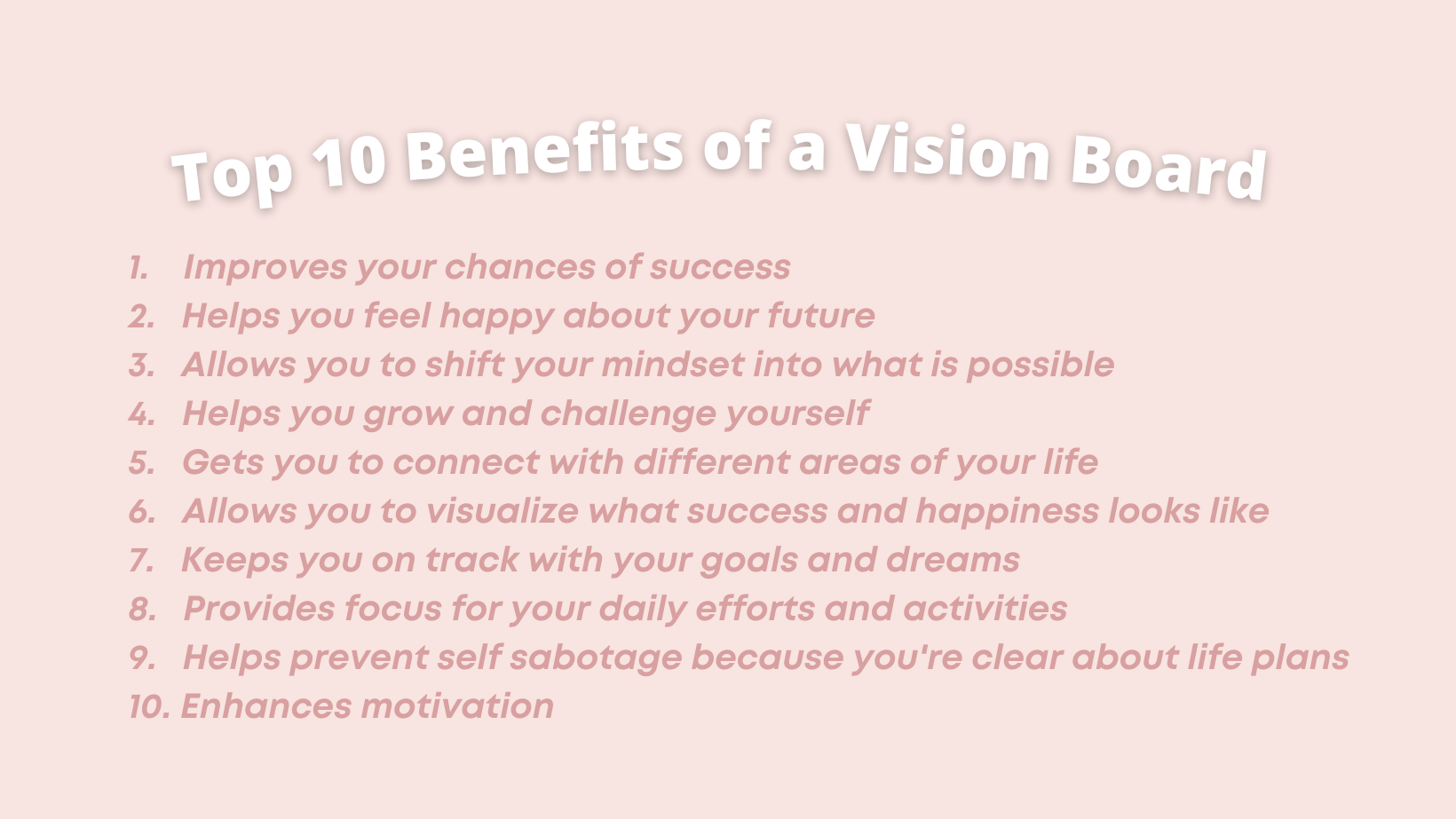 Top 10 Benefits of a Vision Board

1. Improves your chances of success
2. Helps you feel happy about your future
3. Allows you to shift your mindset into what is possible
4. Helps you grow and challenge yourself
5. Gets you to connect with different areas of your life
6. Allows you to visualize what success and happiness looks like
7. Keeps you on track with your goals and dreams
8. Provides focus for your daily efforts and activities
9. Helps prevent self sabotage because you're clear about life plans
10. Enhances motivation